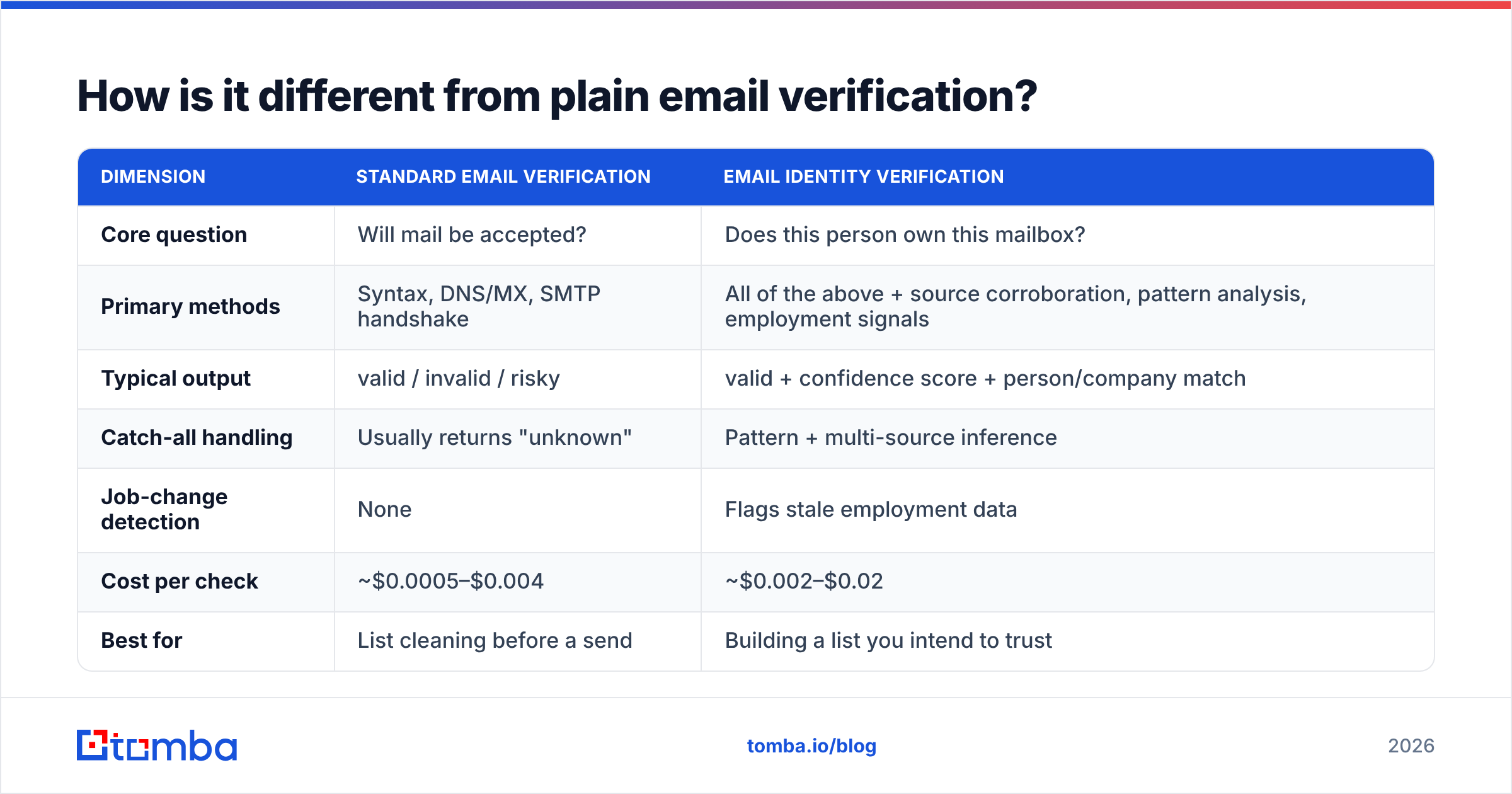 How is it different from plain email verification?

| DIMENSION | STANDARD EMAIL VERIFICATION | EMAIL IDENTITY VERIFICATION |
|---|---|---|
| Core question | Will mail be accepted? | Does this person own this mailbox? |
| Primary methods | Syntax, DNS/MX, SMTP handshake | All of the above + source corroboration, pattern analysis, employment signals |
| Typical output | valid / invalid / risky | valid + confidence score + person/company match |
| Catch-all handling | Usually returns "unknown" | Pattern + multi-source inference |
| Job-change detection | None | Flags stale employment data |
| Cost per check | ~\$0.0005–\$0.004 | ~\$0.002–\$0.02 |
| Best for | List cleaning before a send | Building a list you intend to trust |

tomba

tomba.io/blog

2026